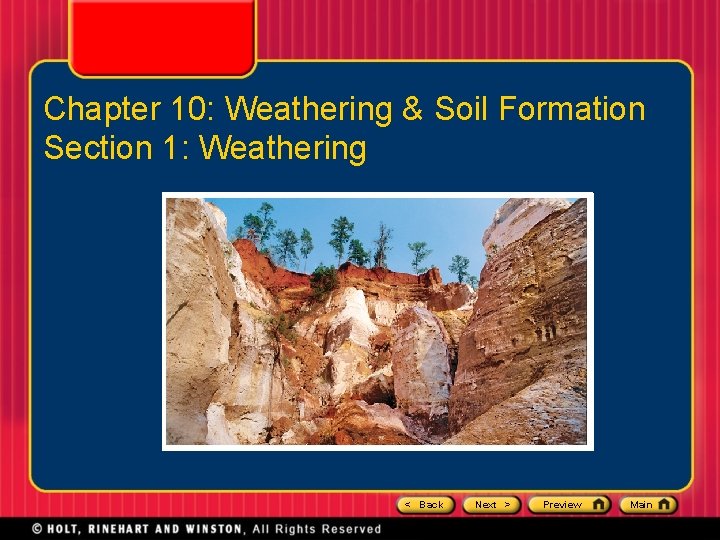 Chapter 10: Weathering & Soil Formation
Section 1: Weathering

< Back
Next >
Preview
Main

© HOLT, RINEHART AND WINSTON, All Rights Reserved